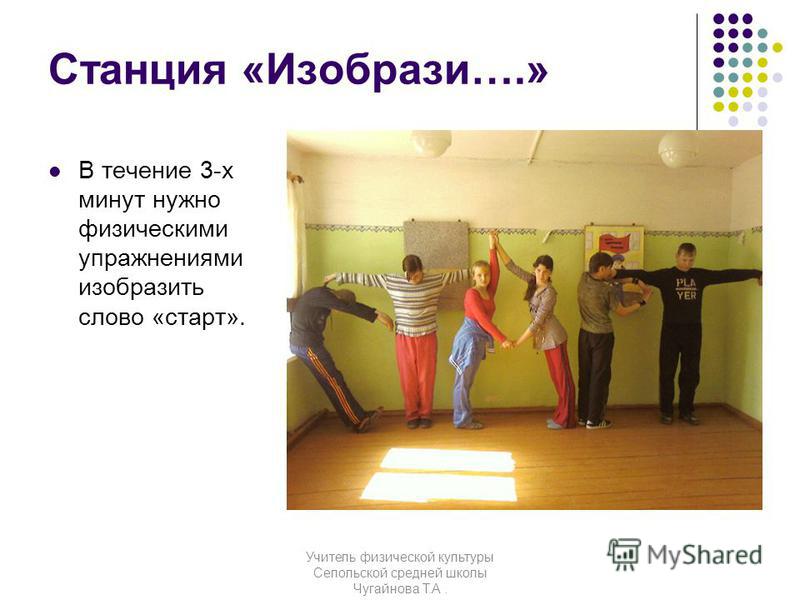 Станция «Изобрази….»

В течение 3-х минут нужно физическими упражнениями изобразить слово «старт».

PLA
YER

Учитель физической культуры
Сепольской средней школы
Чугайнова Т.А .

MyShared